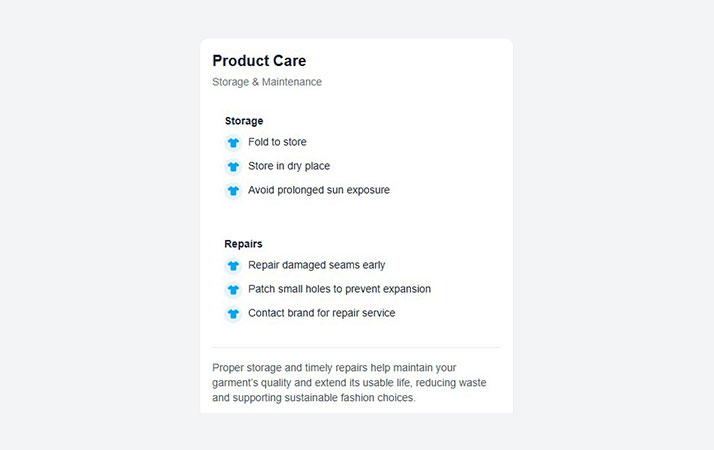 Product Care

Storage & Maintenance

Storage

Fold to store

Store in dry place

Avoid prolonged sun exposure

Repairs

Repair damaged seams early

Patch small holes to prevent expansion

Contact brand for repair service

Proper storage and timely repairs help maintain your garment's quality and extend its usable life, reducing waste and supporting sustainable fashion choices.